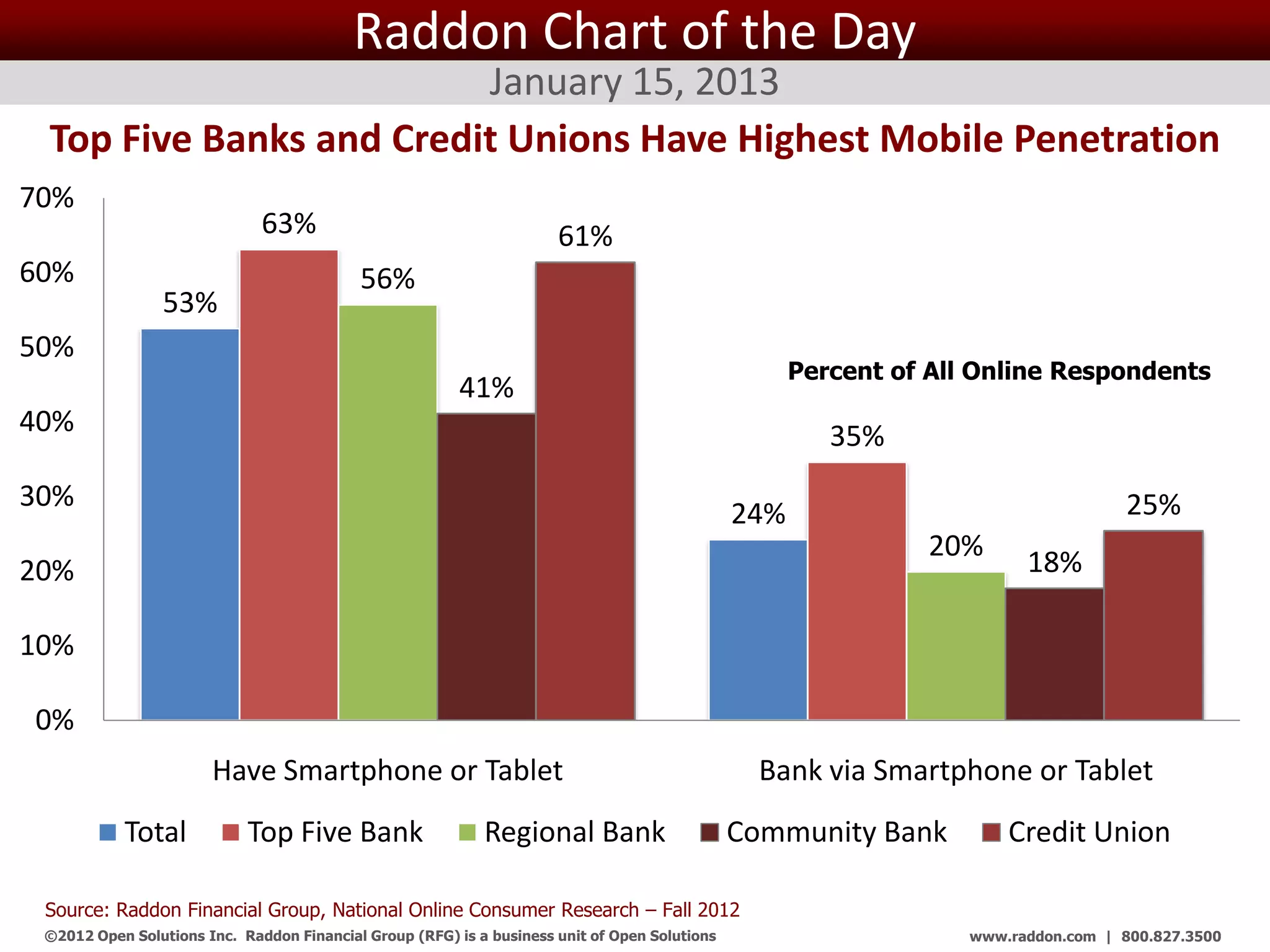 Raddon Chart of the Day

January 15, 2013

Top Five Banks and Credit Unions Have Highest Mobile Penetration

70%
60%
50%
40%
30%
20%
10%
0%

53%
63%
56%
41%
61%

Percent of All Online Respondents

24%
35%
20%
18%
25%

Have Smartphone or Tablet

Bank via Smartphone or Tablet

Total  Top Five Bank  Regional Bank  Community Bank  Credit Union

Source: Raddon Financial Group, National Online Consumer Research – Fall 2012

©2012 Open Solutions Inc. Raddon Financial Group (RFG) is a business unit of Open Solutions

www.raddon.com | 800.827.3500